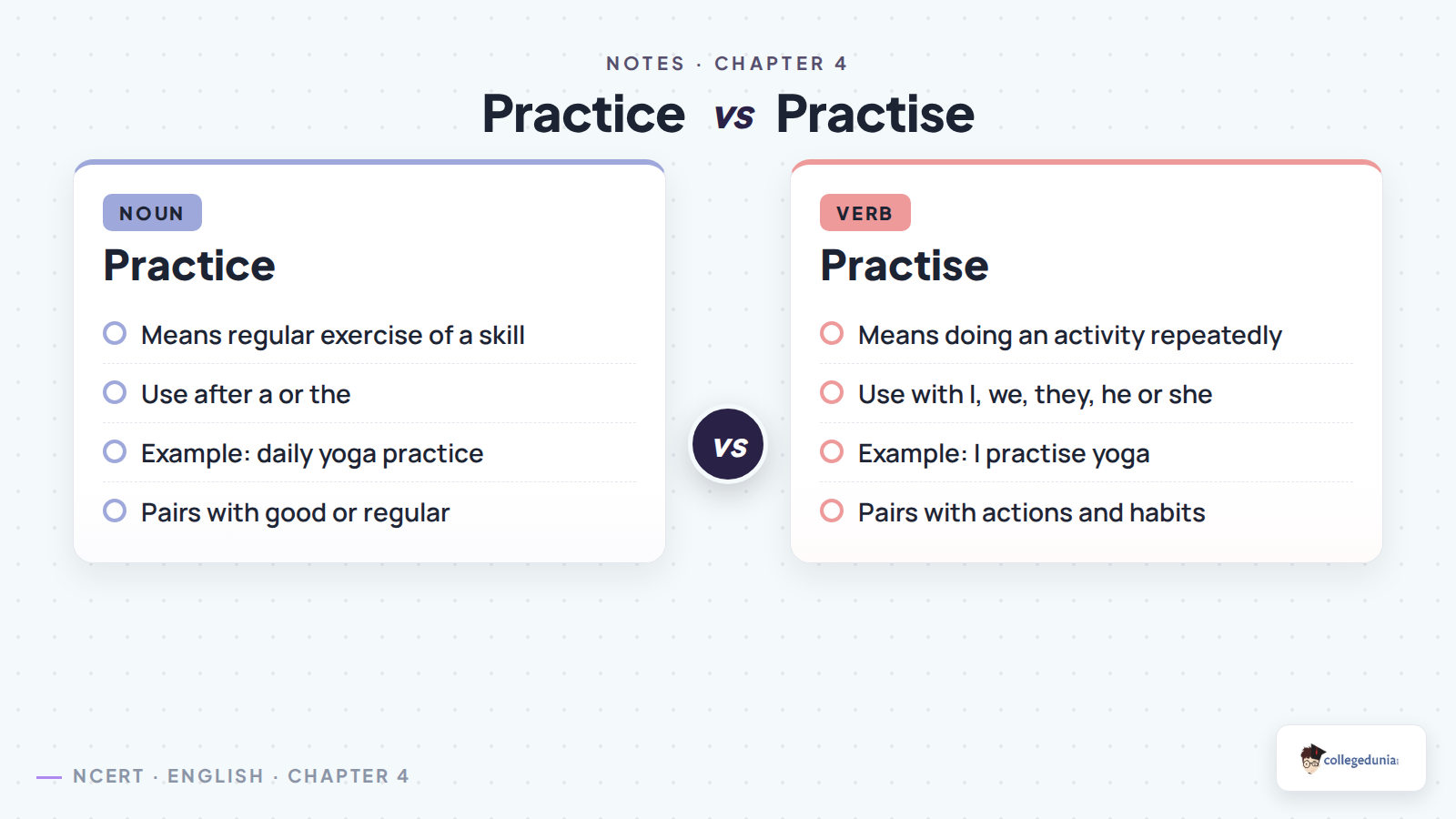 NOTES · CHAPTER 4

Practice vs Practise

NOUN

Practice

Means regular exercise of a skill

Use after a or the

Example: daily yoga practice

Pairs with good or regular

vs

VERB

Practise

Means doing an activity repeatedly

Use with I, we, they, he or she

Example: I practise yoga

Pairs with actions and habits

NCERT · ENGLISH · CHAPTER 4

collegedunia